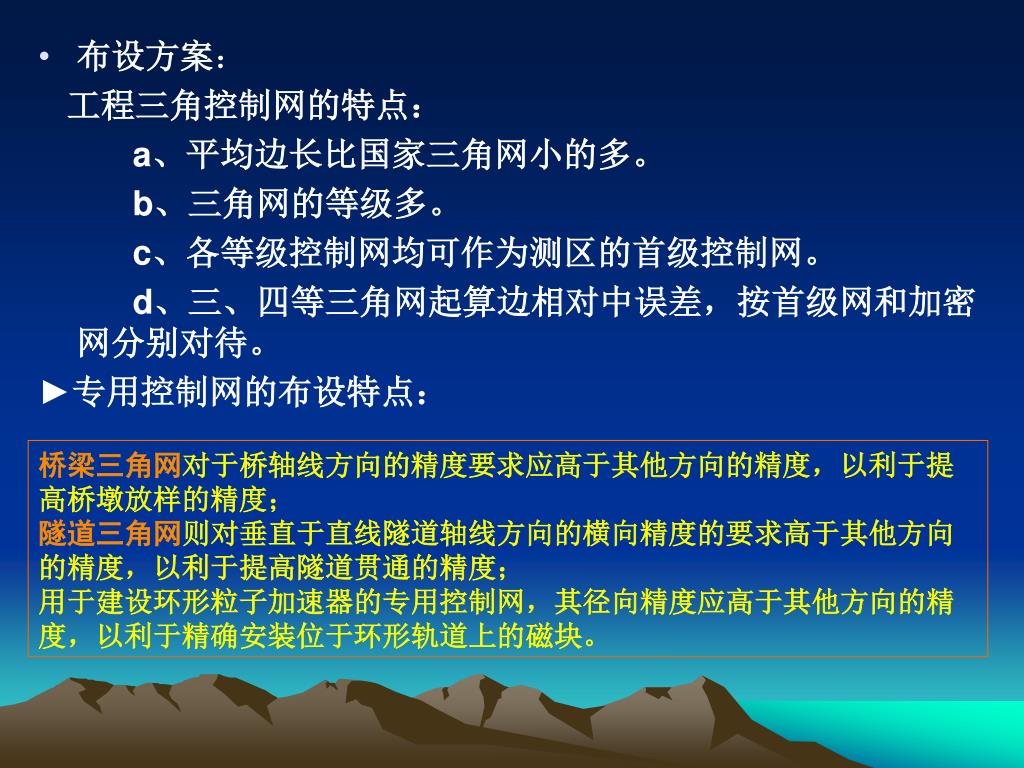 • 布设方案：

工程三角控制网的特点：

a、平均边长比国家三角网小的多。

b、三角网的等级多。

c、各等级控制网均可作为测区的首级控制网。

d、三、四等三角网起算边相对中误差，按首级网和加密网分别对待。

►专用控制网的布设特点：

桥梁三角网对于桥轴线方向的精度要求应高于其他方向的精度，以利于提高桥墩放样的精度；
隧道三角网则对垂直于直线隧道轴线方向的横向精度的要求高于其他方向的精度，以利于提高隧道贯通的精度；
用于建设环形粒子加速器的专用控制网，其径向精度应高于其他方向的精度，以利于精确安装位于环形轨道上的磁块。